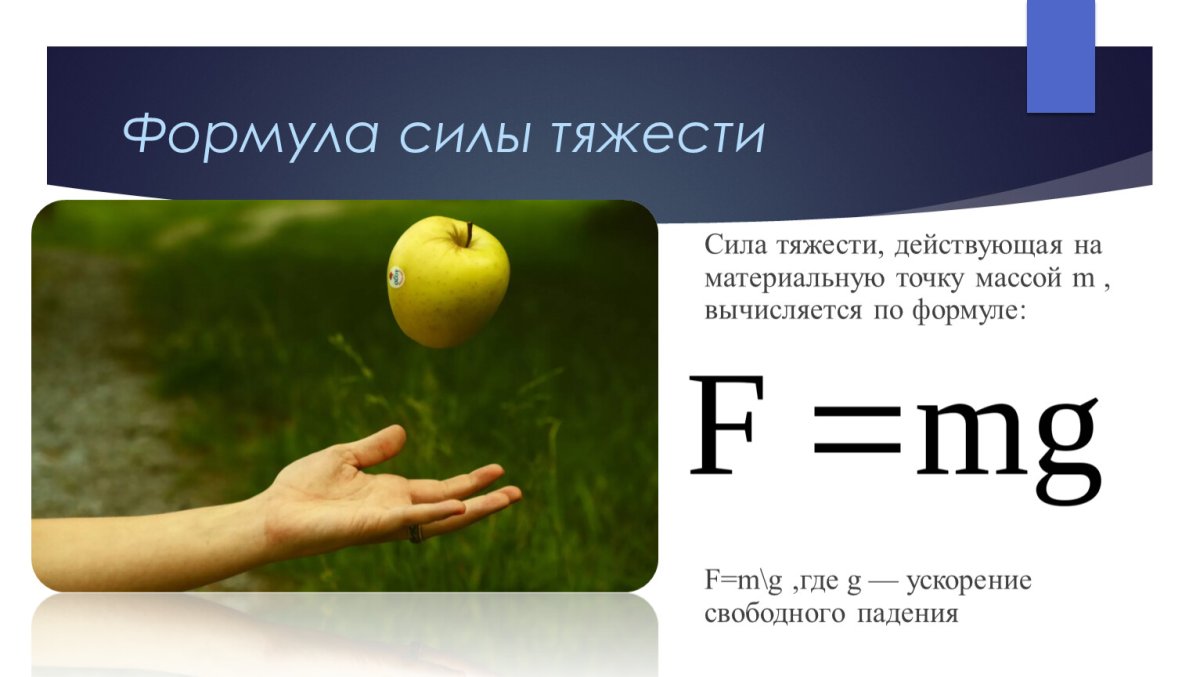 Формула силы тяжести

Сила тяжести, действующая на материальную точку массой m , вычисляется по формуле:

$F = mg$

F=m\g ,где g — ускорение свободного падения